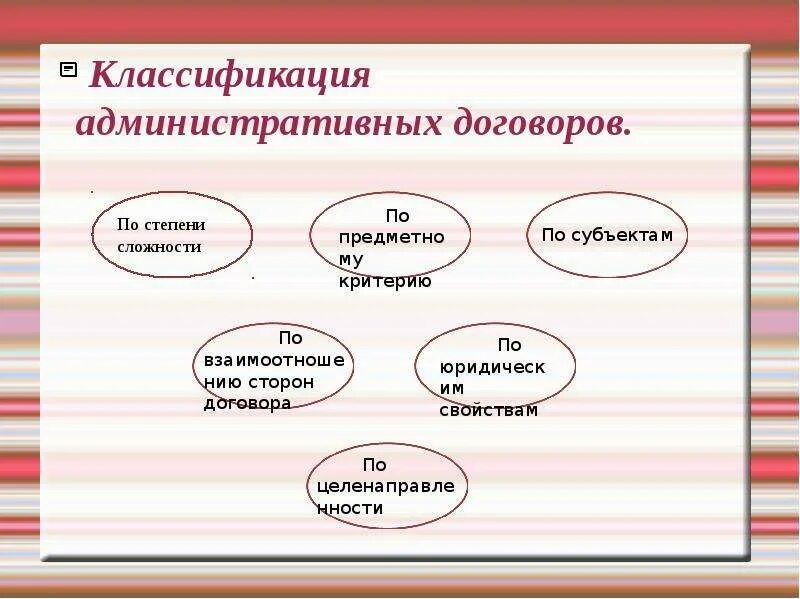 Классификация административных договоров.

По степени сложности

По предметному критерию

По субъектам

По взаимоотношению сторон договора

По юридическим свойствам

По целенаправленности